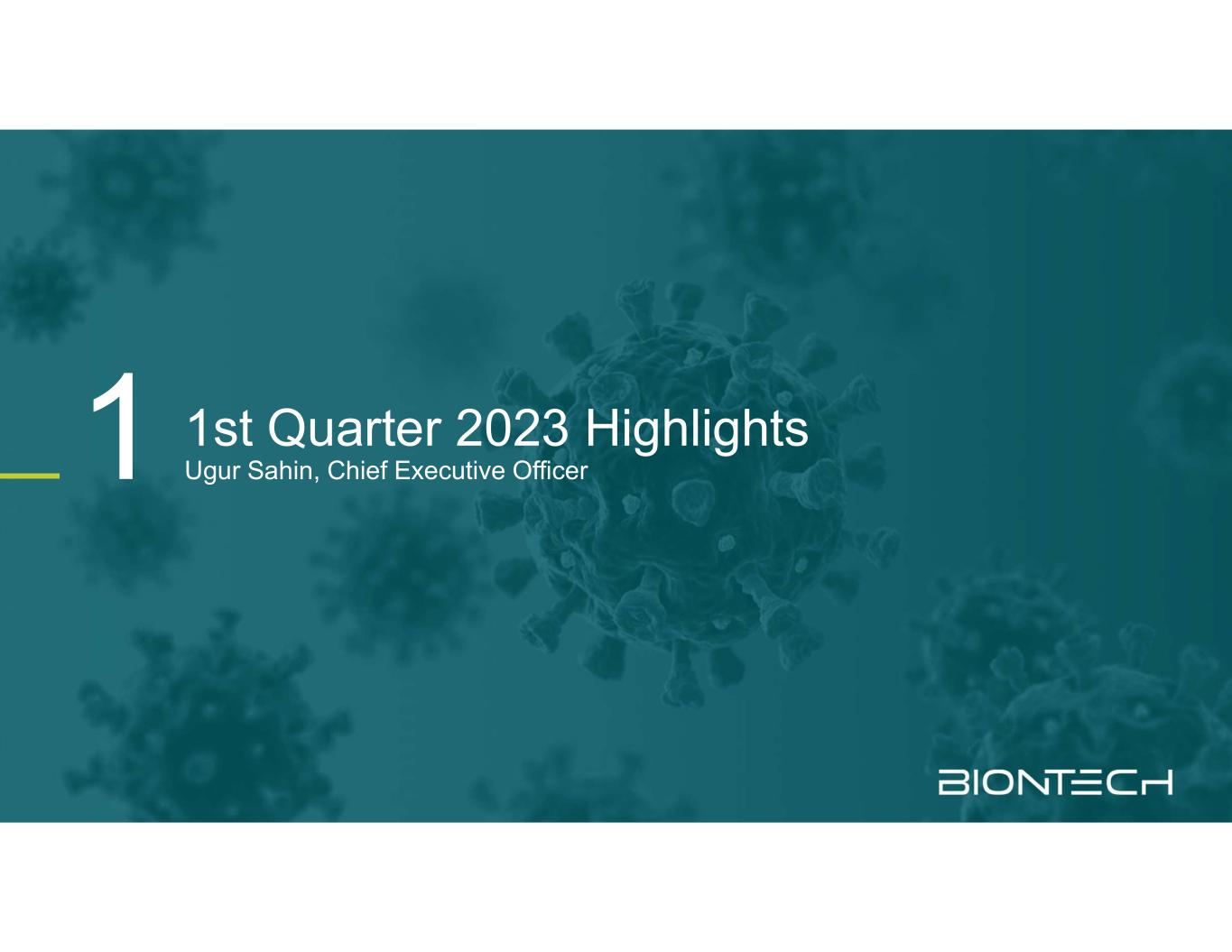 1 1st Quarter 2023 Highlights
Ugur Sahin, Chief Executive Officer

BIONTECH